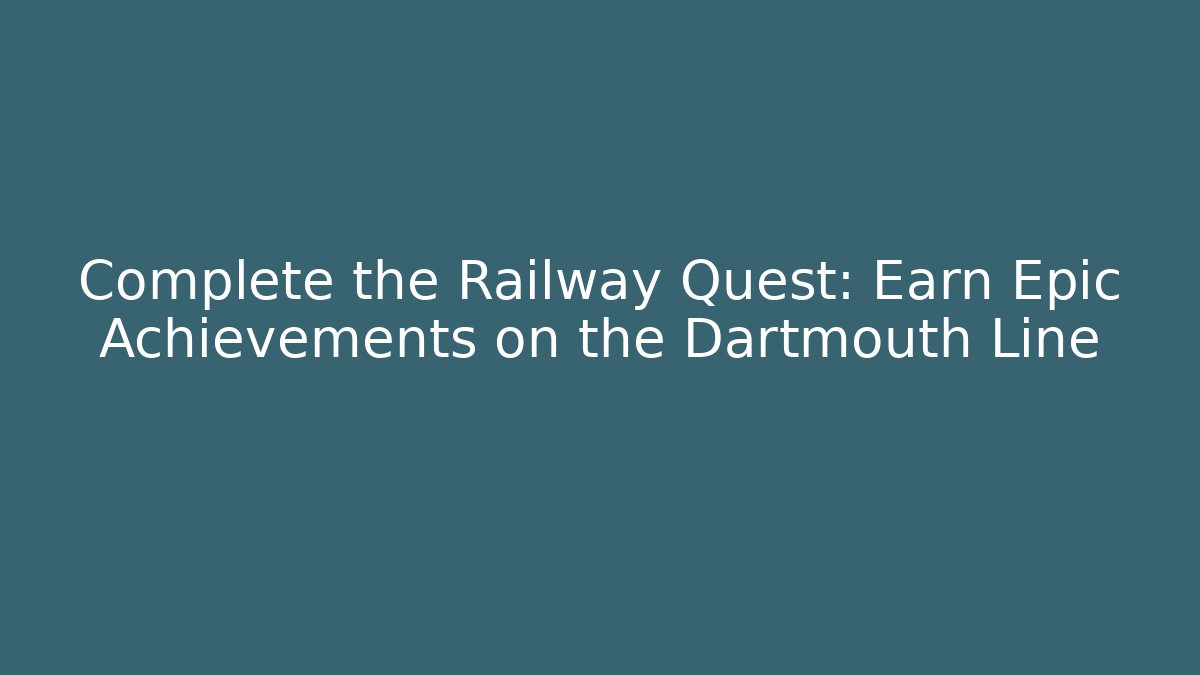 Complete the Railway Quest: Earn Epic Achievements on the Dartmouth Line